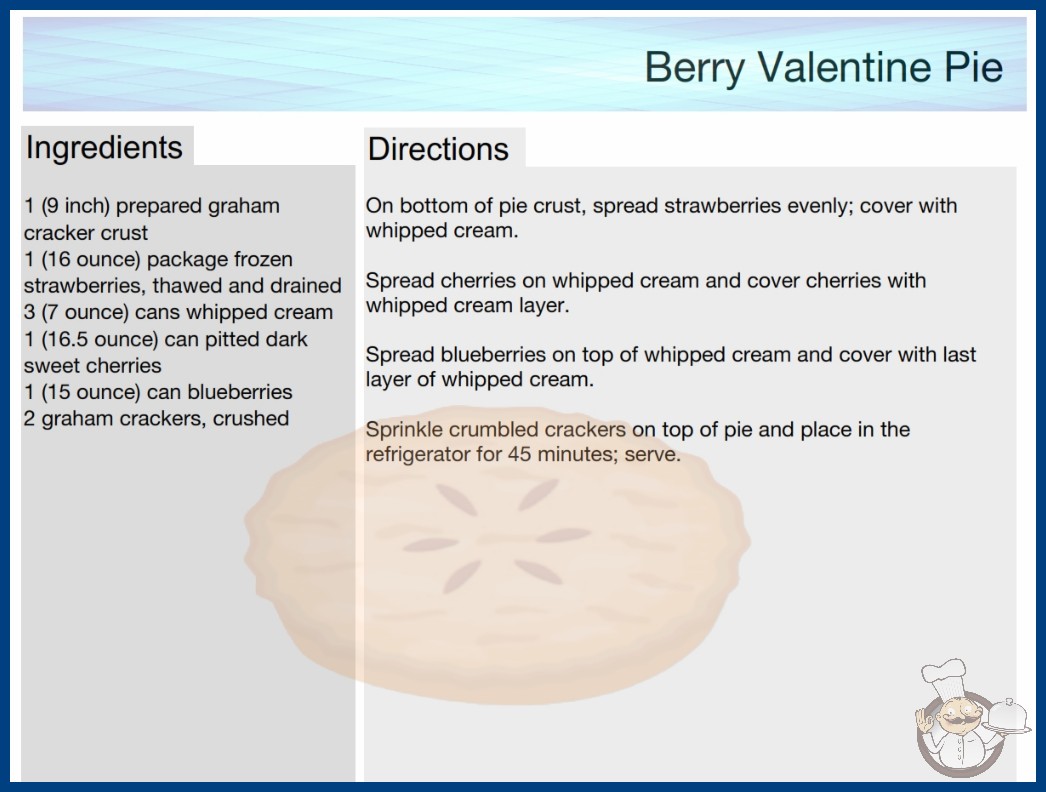 Berry Valentine Pie

Ingredients

1 (9 inch) prepared graham cracker crust
1 (16 ounce) package frozen strawberries, thawed and drained
3 (7 ounce) cans whipped cream
1 (16.5 ounce) can pitted dark sweet cherries
1 (15 ounce) can blueberries
2 graham crackers, crushed

Directions

On bottom of pie crust, spread strawberries evenly; cover with whipped cream.

Spread cherries on whipped cream and cover cherries with whipped cream layer.

Spread blueberries on top of whipped cream and cover with last layer of whipped cream.

Sprinkle crumbled crackers on top of pie and place in the refrigerator for 45 minutes; serve.